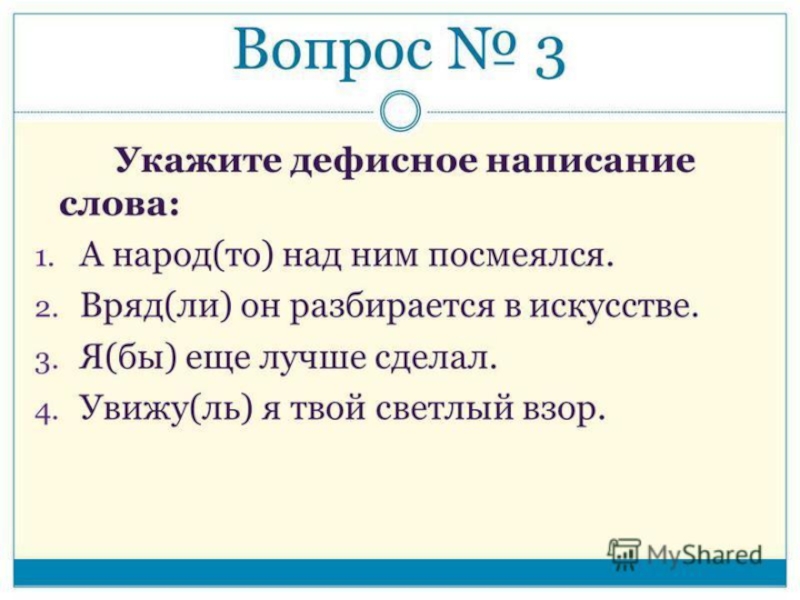 Вопрос № 3

Укажите дефисное написание слова:

1. А народ(то) над ним посмеялся.
2. Вряд(ли) он разбирается в искусстве.
3. Я(бы) еще лучше сделал.
4. Увижу(ль) я твой светлый взор.

MyShared